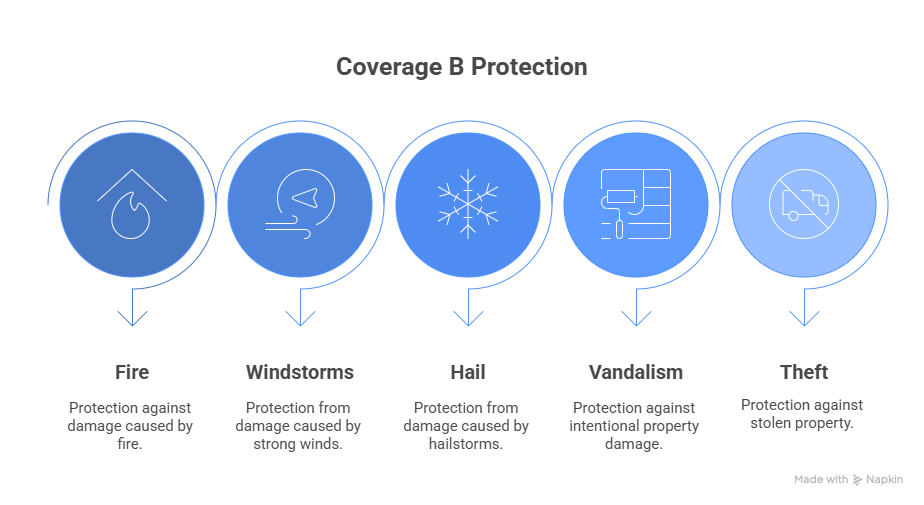 Coverage B Protection

Fire

Protection against damage caused by fire.

Windstorms

Protection from damage caused by strong winds.

Hail

Protection from damage caused by hailstorms.

Vandalism

Protection against intentional property damage.

Theft

Protection against stolen property.

Made with Napkin